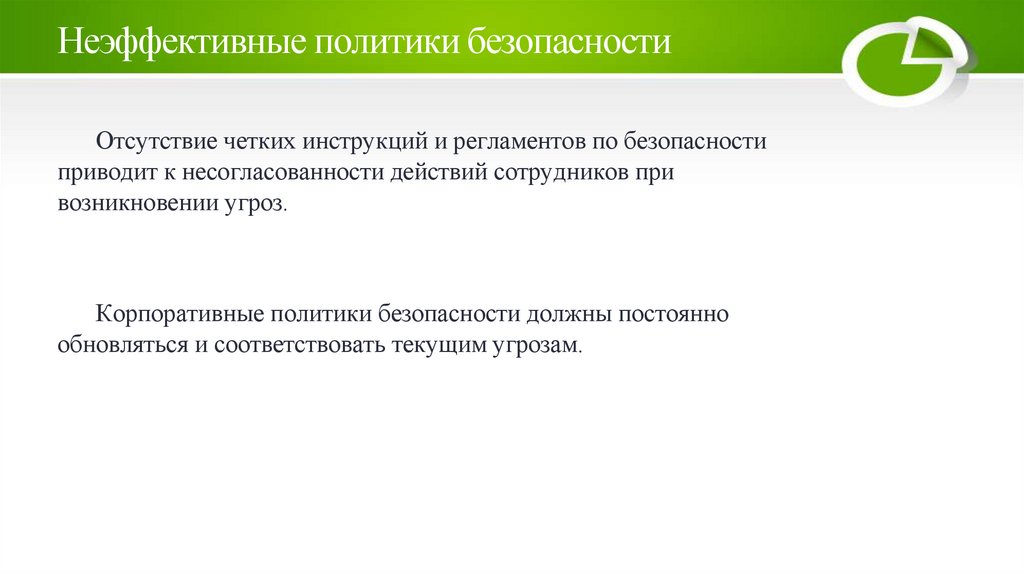 Неэффективные политики безопасности

Отсутствие четких инструкций и регламентов по безопасности приводит к несогласованности действий сотрудников при возникновении угроз.

Корпоративные политики безопасности должны постоянно обновляться и соответствовать текущим угрозам.